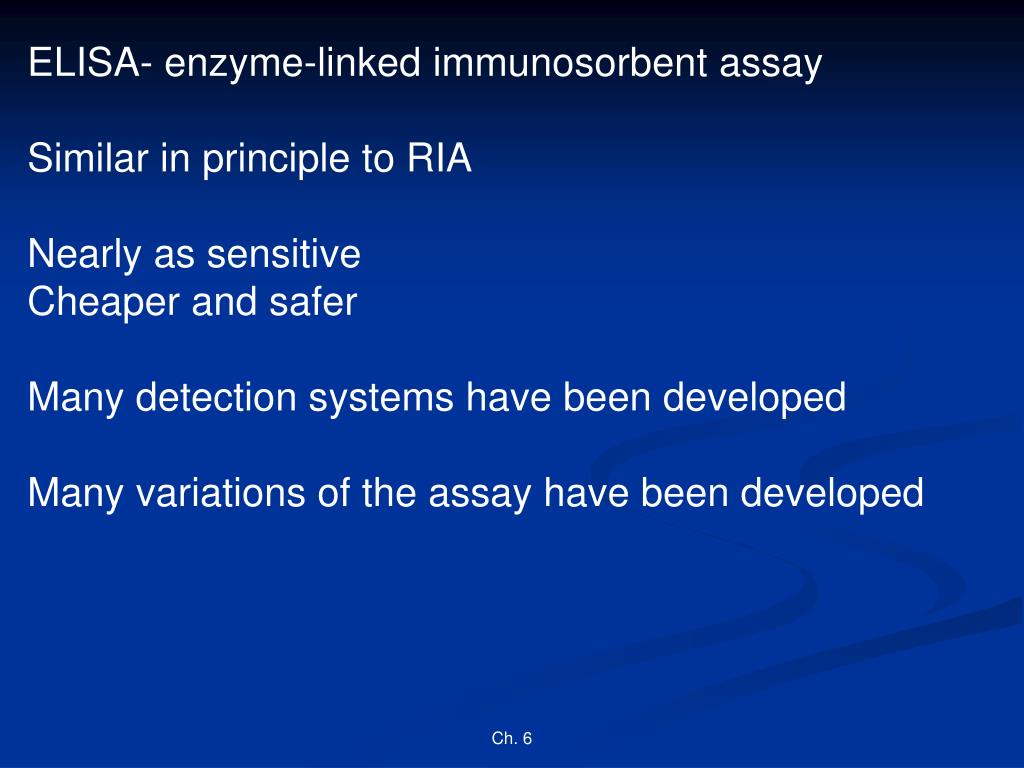 ELISA- enzyme-linked immunosorbent assay

Similar in principle to RIA

Nearly as sensitive
Cheaper and safer

Many detection systems have been developed

Many variations of the assay have been developed

Ch. 6